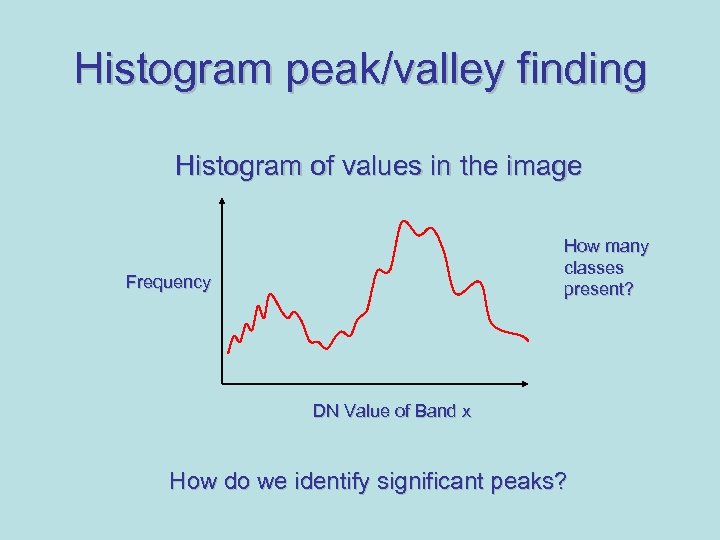 Histogram peak/valley finding

Histogram of values in the image

Frequency

How many classes present?

DN Value of Band x

How do we identify significant peaks?